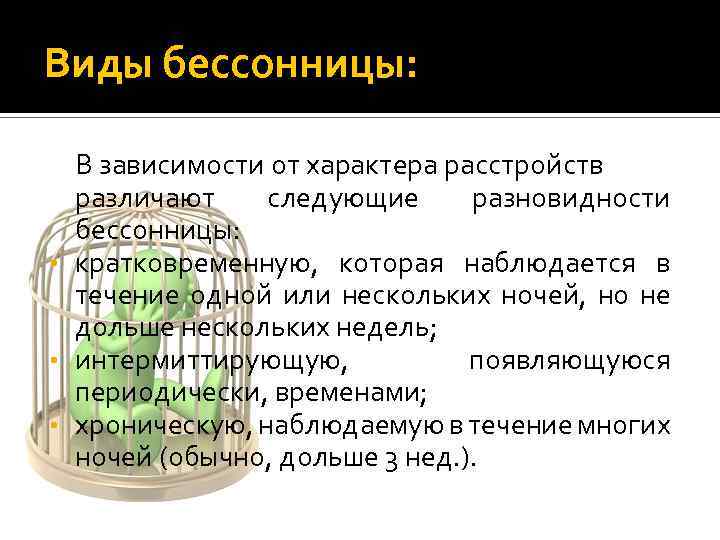 Виды бессонницы:

В зависимости от характера расстройств различают следующие разновидности бессонницы:

• кратковременную, которая наблюдается в течение одной или нескольких ночей, но не дольше нескольких недель;
• интермиттирующую, появляющуюся периодически, временами;
• хроническую, наблюдаемую в течение многих ночей (обычно, дольше 3 нед.).